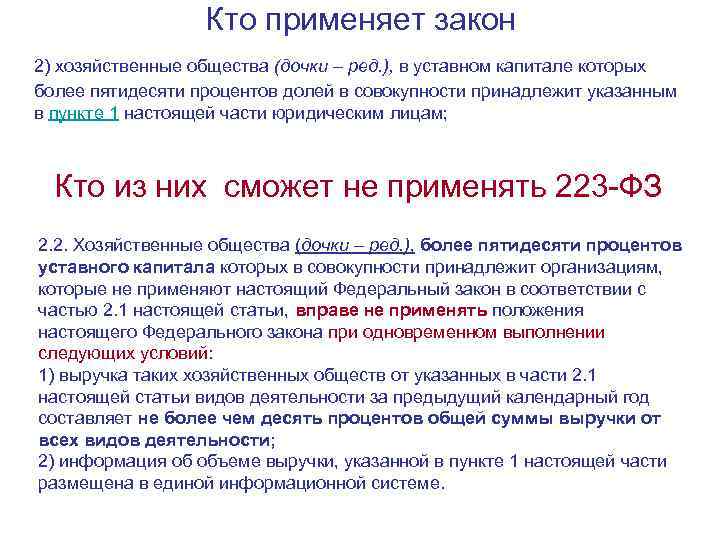 Кто применяет закон

2) хозяйственные общества (дочки – ред.), в уставном капитале которых более пятидесяти процентов долей в совокупности принадлежит указанным в пункте 1 настоящей части юридическим лицам;

Кто из них сможет не применять 223-ФЗ

2.2. Хозяйственные общества (дочки – ред.), более пятидесяти процентов уставного капитала которых в совокупности принадлежит организациям, которые не применяют настоящий Федеральный закон в соответствии с частью 2.1 настоящей статьи, вправе не применять положения настоящего Федерального закона при одновременном выполнении следующих условий:
1) выручка таких хозяйственных обществ от указанных в части 2.1 настоящей статьи видов деятельности за предыдущий календарный год составляет не более чем десять процентов общей суммы выручки от всех видов деятельности;
2) информация об объеме выручки, указанной в пункте 1 настоящей части размещена в единой информационной системе.